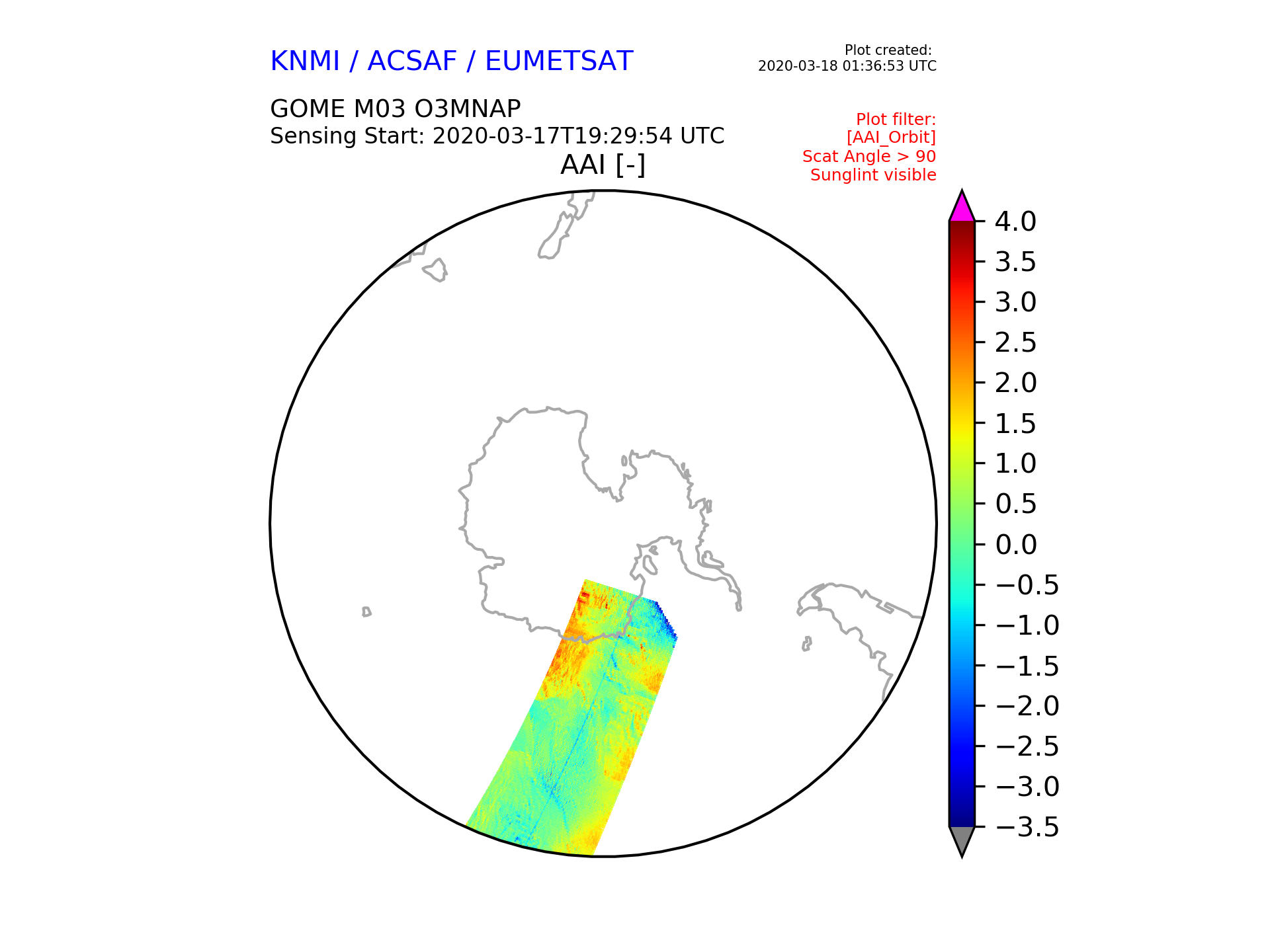 KNMI / ACSAF / EUMETSAT

Plot created:
2020-03-18 01:36:53 UTC

GOME M03 O3MNAP
Sensing Start: 2020-03-17T19:29:54 UTC

Plot filter:
[AAI_Orbit]
Scat Angle > 90
Sunglint visible

AAI [-]

4.0
3.5
3.0
2.5
2.0
1.5
1.0
0.5
0.0
−0.5
−1.0
−1.5
−2.0
−2.5
−3.0
−3.5